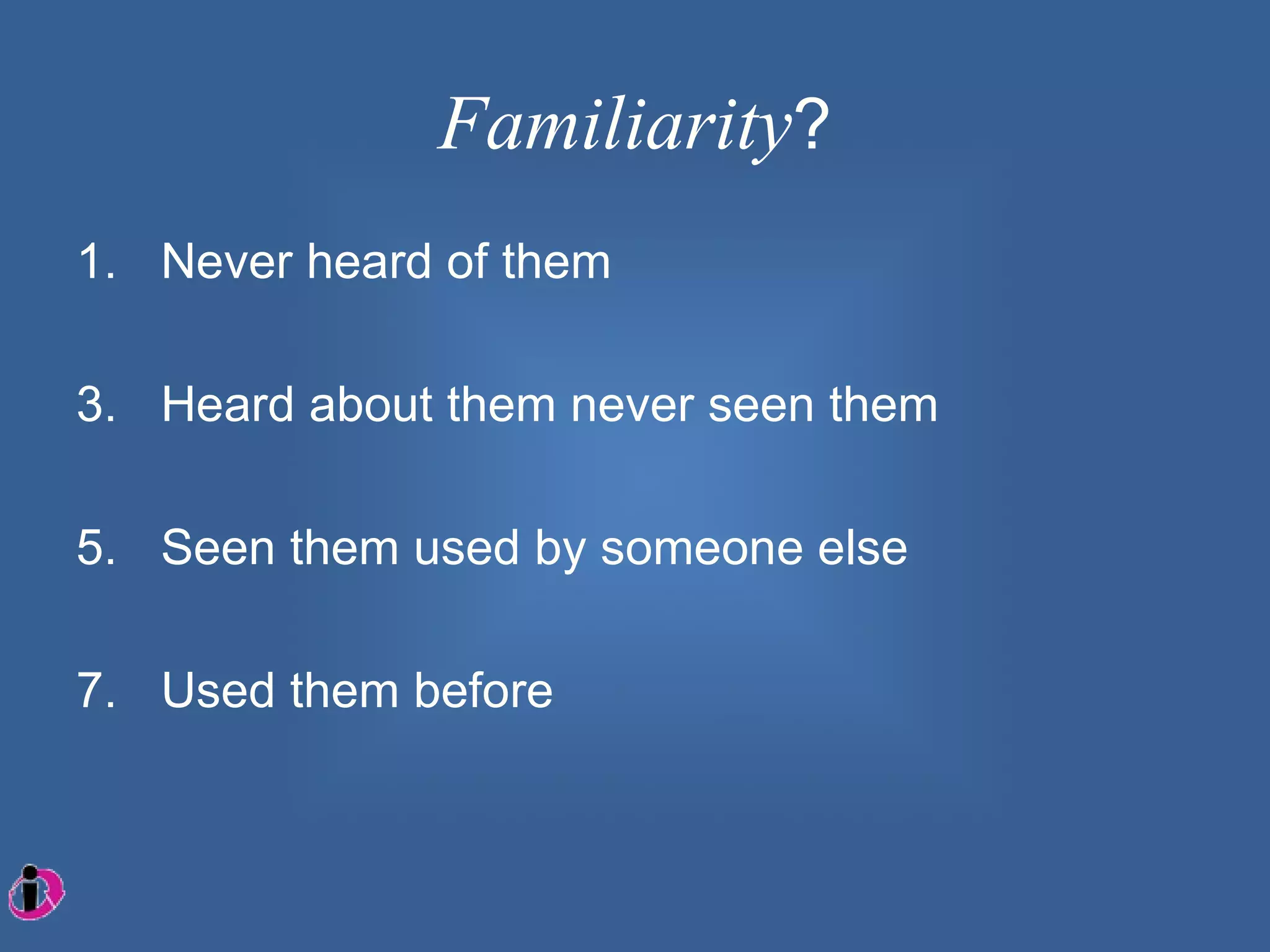 Familiarity?

1. Never heard of them

3. Heard about them never seen them

5. Seen them used by someone else

7. Used them before